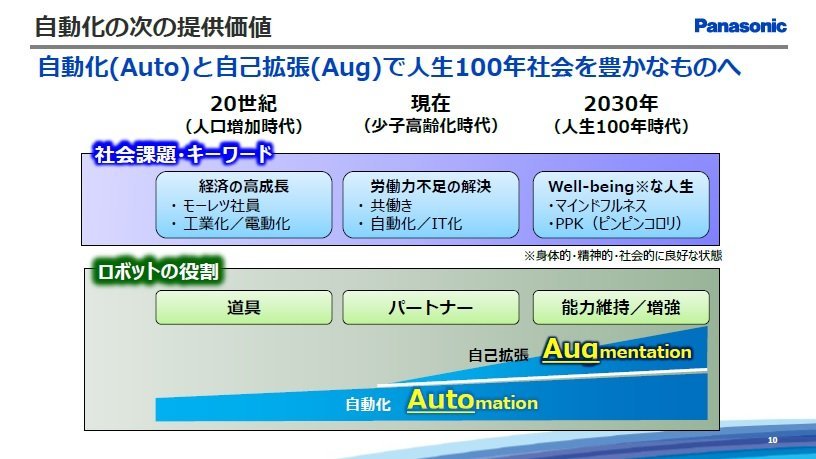 自動化の次の提供価値

Panasonic

自動化(Auto)と自己拡張(Aug)で人生100年社会を豊かなものへ

20世紀
（人口増加時代）

現在
（少子高齢化時代）

2030年
（人生100年時代）

社会課題・キーワード

経済の高成長
・モーレツ社員
・工業化／電動化

労働力不足の解決
・共働き
・自動化／IT化

Well-being※な人生
・マインドフルネス
・PPK（ピンピンコロリ）

※身体的・精神的・社会的に良好な状態

ロボットの役割

道具

パートナー

能力維持／増強

自己拡張 Augmentation

自動化 Automation

10